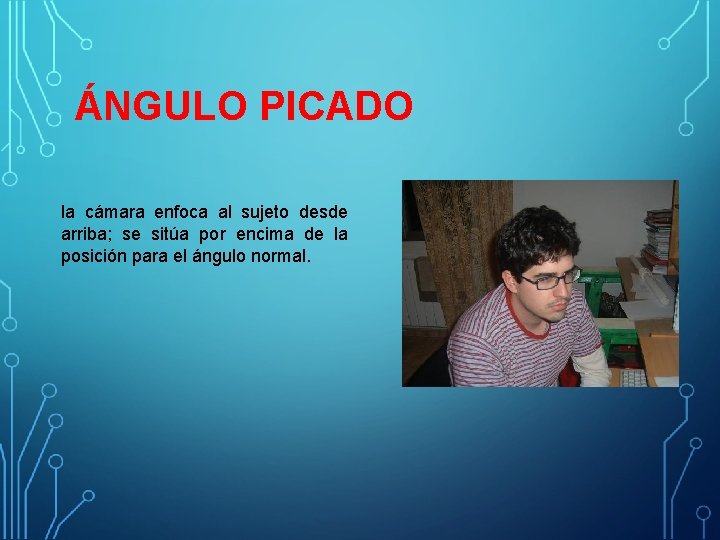 ÁNGULO PICADO

la cámara enfoca al sujeto desde arriba; se sitúa por encima de la posición para el ángulo normal.